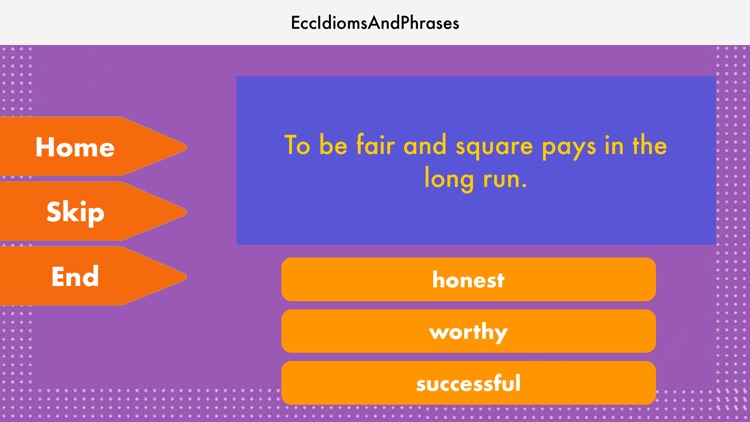 EccIdiomsAndPhrases

Home

Skip

End

To be fair and square pays in the long run.

honest

worthy

successful